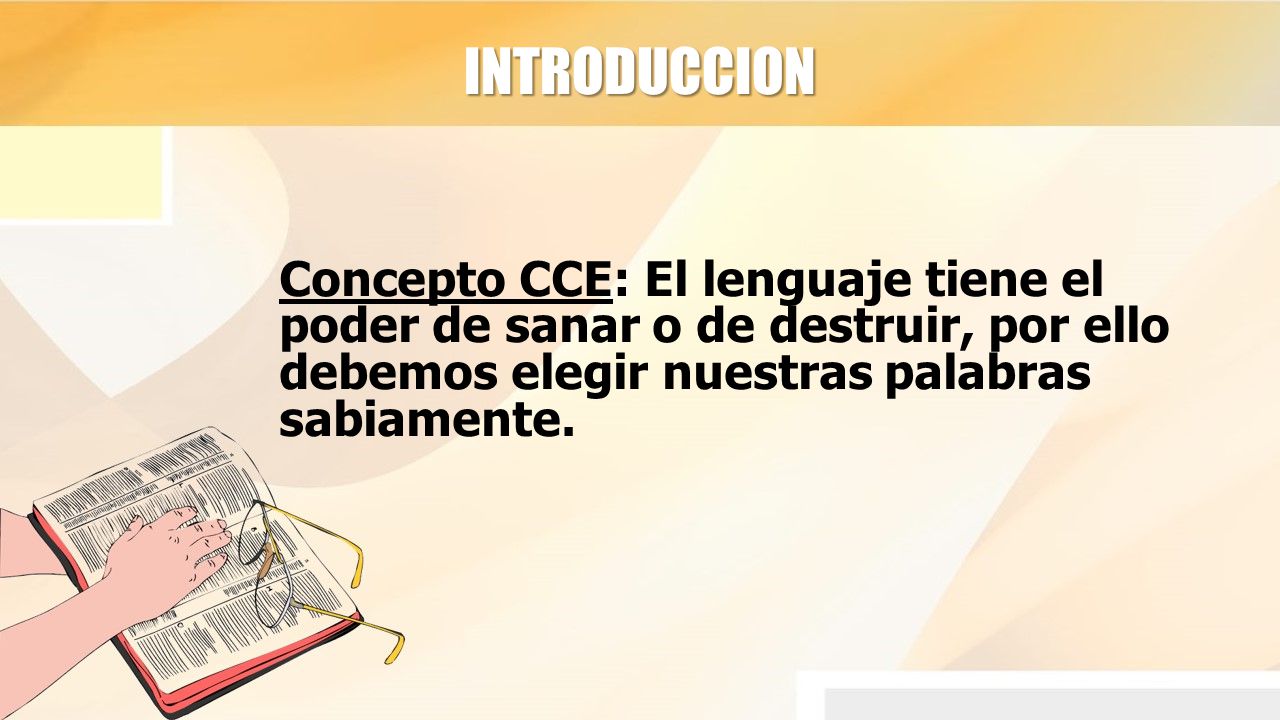 INTRODUCCION

Concepto CCE: El lenguaje tiene el poder de sanar o de destruir, por ello debemos elegir nuestras palabras sabiamente.